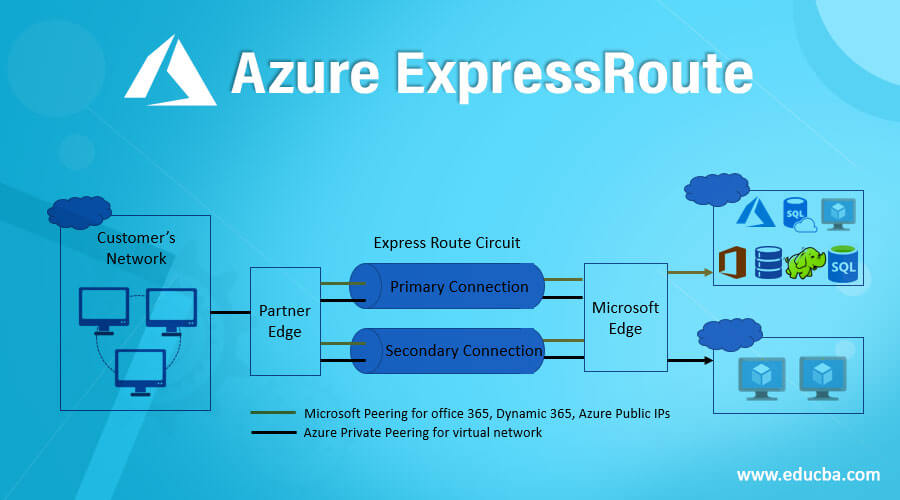 Azure ExpressRoute

Customer's Network

Partner Edge

Express Route Circuit

Primary Connection

Secondary Connection

Microsoft Edge

SQL

SQL

Microsoft Peering for office 365, Dynamic 365, Azure Public IPs

Azure Private Peering for virtual network

www.educba.com